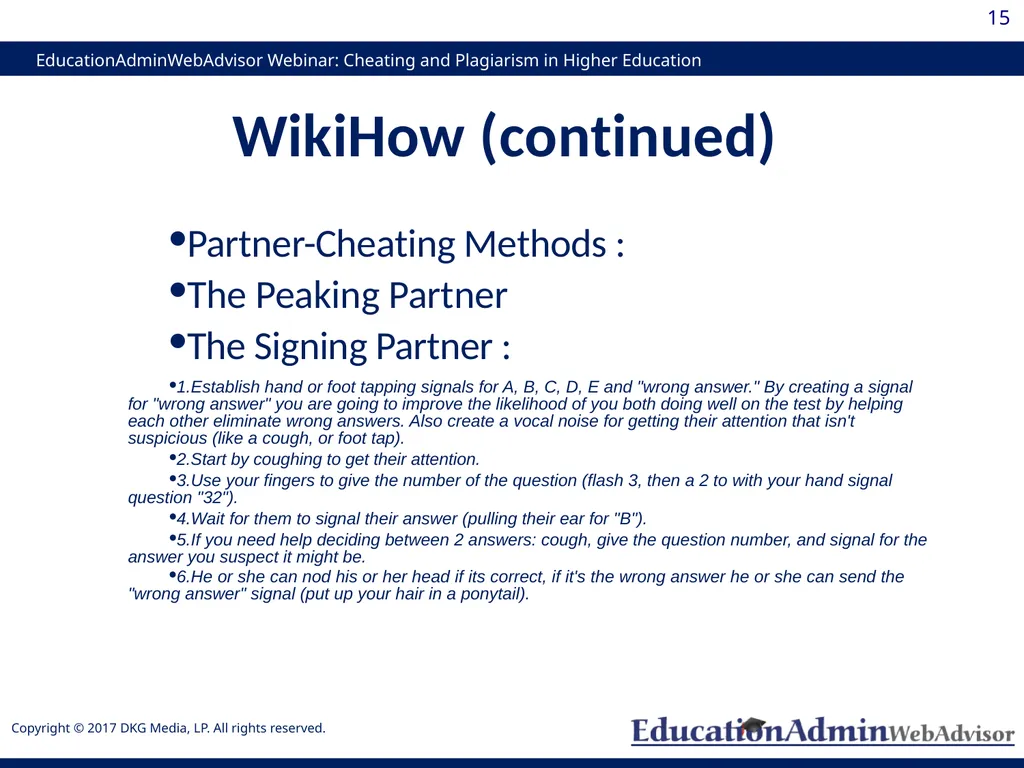 15

EducationAdminWebAdvisor Webinar: Cheating and Plagiarism in Higher Education

WikiHow (continued)

•Partner-Cheating Methods :

•The Peaking Partner

•The Signing Partner :

•1.Establish hand or foot tapping signals for A, B, C, D, E and "wrong answer." By creating a signal for "wrong answer" you are going to improve the likelihood of you both doing well on the test by helping each other eliminate wrong answers. Also create a vocal noise for getting their attention that isn't suspicious (like a cough, or foot tap).

•2.Start by coughing to get their attention.

•3.Use your fingers to give the number of the question (flash 3, then a 2 to with your hand signal question "32").

•4.Wait for them to signal their answer (pulling their ear for "B").

•5.If you need help deciding between 2 answers: cough, give the question number, and signal for the answer you suspect it might be.

•6.He or she can nod his or her head if its correct, if it's the wrong answer he or she can send the "wrong answer" signal (put up your hair in a ponytail).

Copyright © 2017 DKG Media, LP. All rights reserved.

EducationAdminWebAdvisor